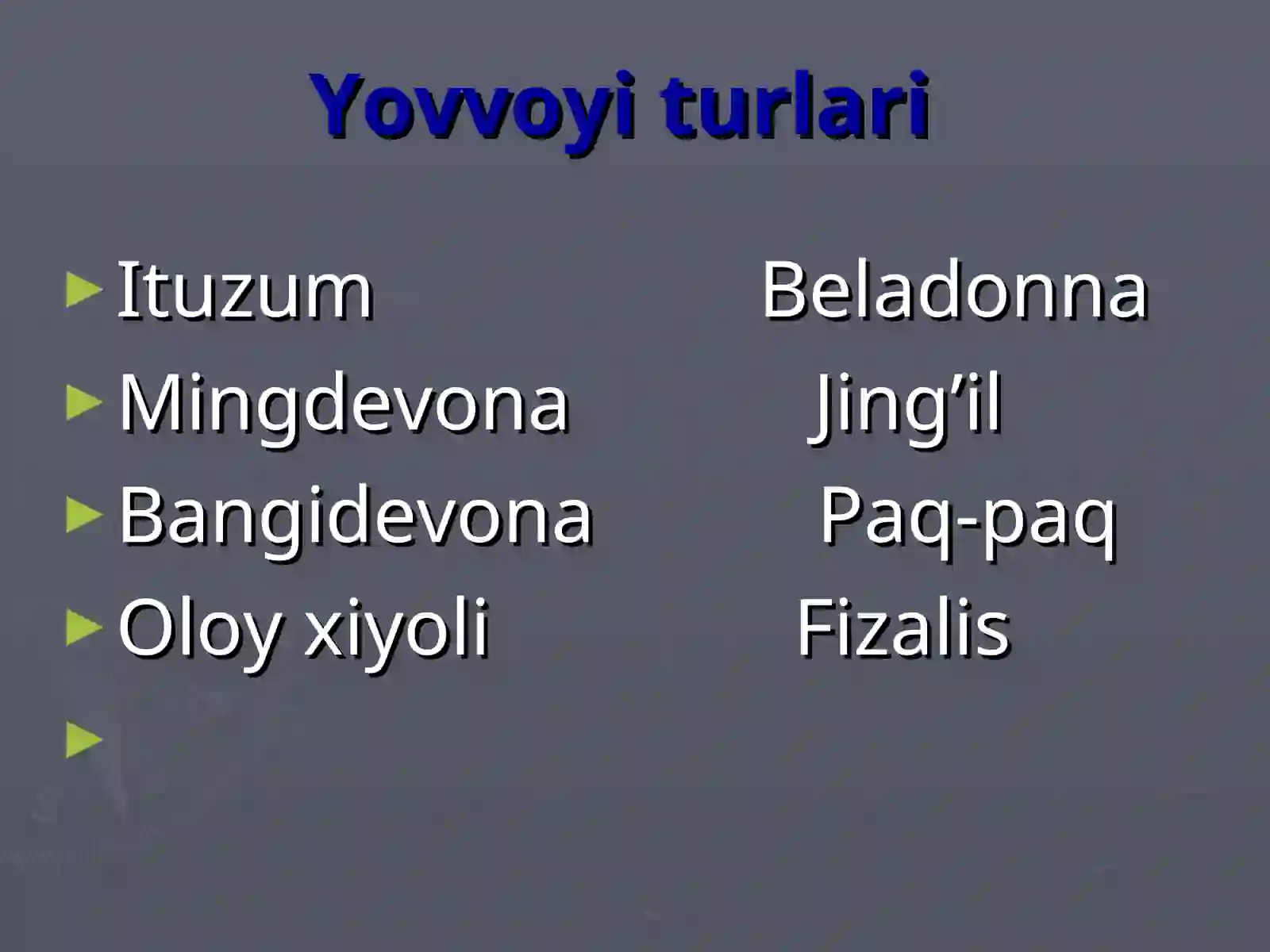 Yovvoyi turlari

Ituzum Beladonna
Mingdevona Jing’il
Bangidevona Paq-paq
Oloy xiyoli Fizalis